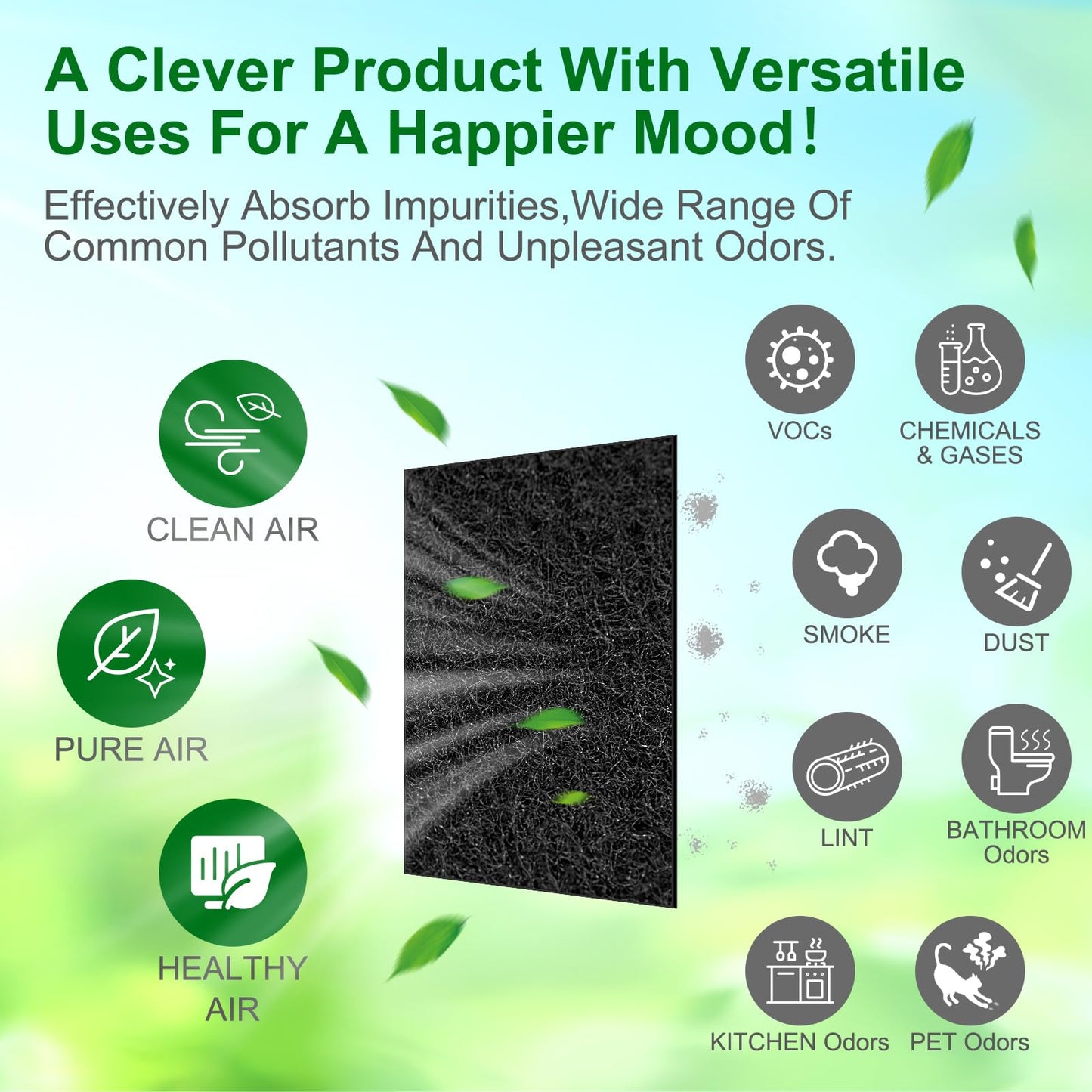 A Clever Product With Versatile Uses For A Happier Mood!

Effectively Absorb Impurities,Wide Range Of Common Pollutants And Unpleasant Odors.

CLEAN AIR

PURE AIR

HEALTHY AIR

VOCs

CHEMICALS & GASES

SMOKE

DUST

LINT

BATHROOM Odors

KITCHEN Odors

PET Odors